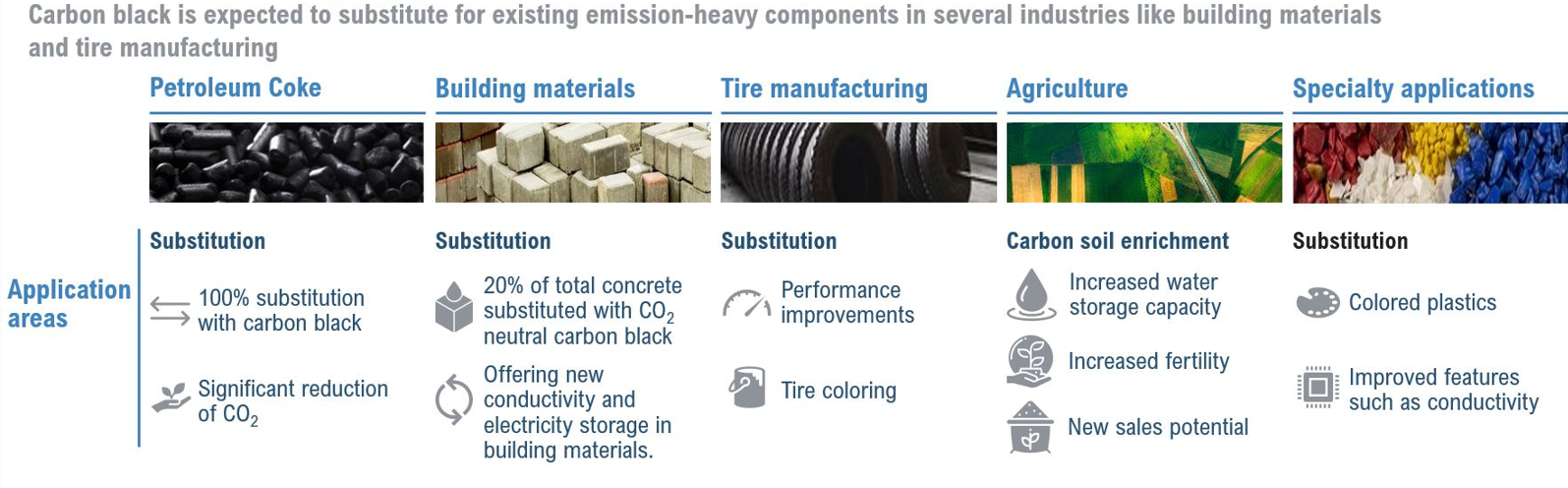 Carbon black is expected to substitute for existing emission-heavy components in several industries like building materials and tire manufacturing

Application areas

Petroleum Coke

Substitution

100% substitution with carbon black

Significant reduction of $CO_2$

Building materials

Substitution

20% of total concrete substituted with $CO_2$ neutral carbon black

Offering new conductivity and electricity storage in building materials.

Tire manufacturing

Substitution

Performance improvements

Tire coloring

Agriculture

Carbon soil enrichment

Increased water storage capacity

Increased fertility

New sales potential

Specialty applications

Substitution

Colored plastics

Improved features such as conductivity